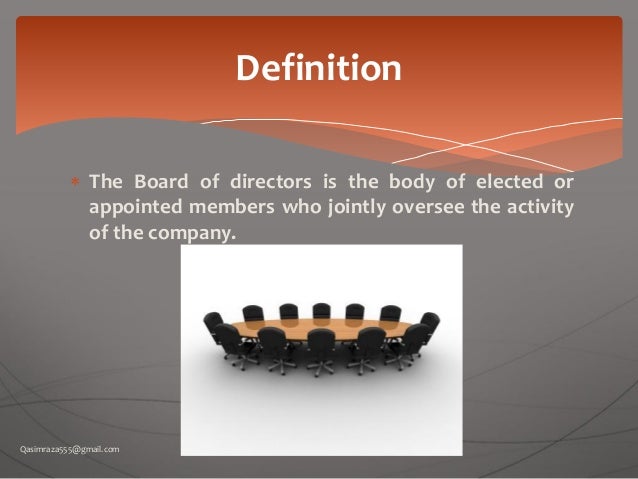 Definition

* The Board of directors is the body of elected or appointed members who jointly oversee the activity of the company.

Qasimraza555@gmail.com